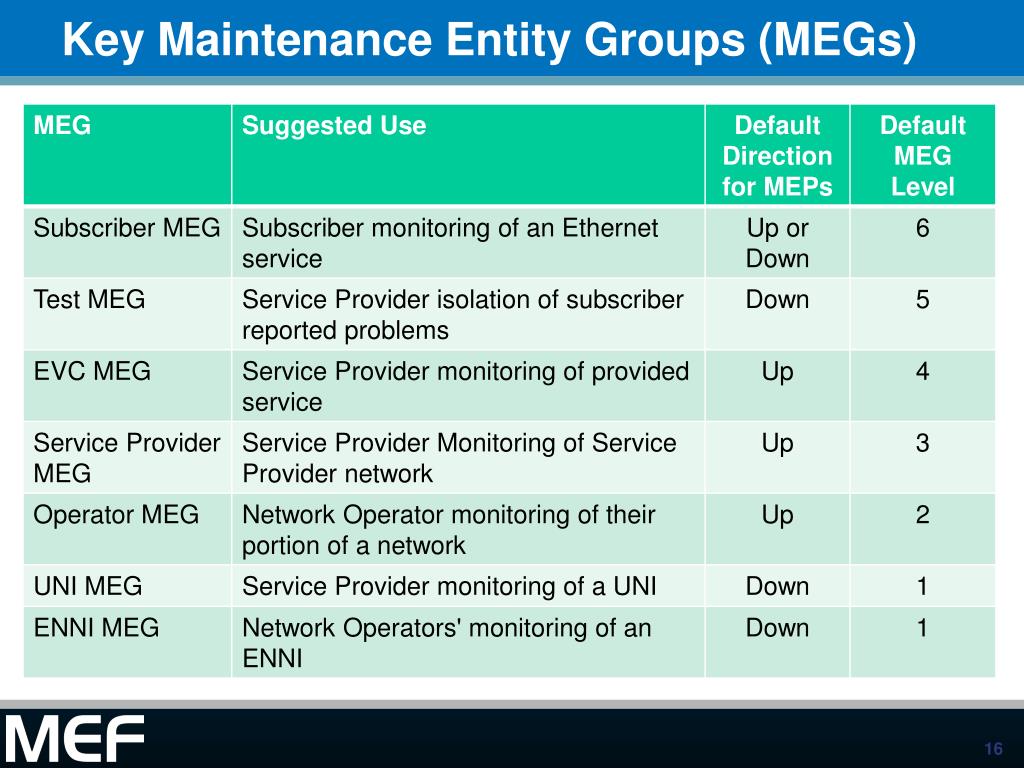 Key Maintenance Entity Groups (MEGs)

| MEG | Suggested Use | Default Direction for MEPs | Default MEG Level |
|---|---|---|---|
| Subscriber MEG | Subscriber monitoring of an Ethernet service | Up or Down | 6 |
| Test MEG | Service Provider isolation of subscriber reported problems | Down | 5 |
| EVC MEG | Service Provider monitoring of provided service | Up | 4 |
| Service Provider MEG | Service Provider Monitoring of Service Provider network | Up | 3 |
| Operator MEG | Network Operator monitoring of their portion of a network | Up | 2 |
| UNI MEG | Service Provider monitoring of a UNI | Down | 1 |
| ENNI MEG | Network Operators' monitoring of an ENNI | Down | 1 |

MEF

16